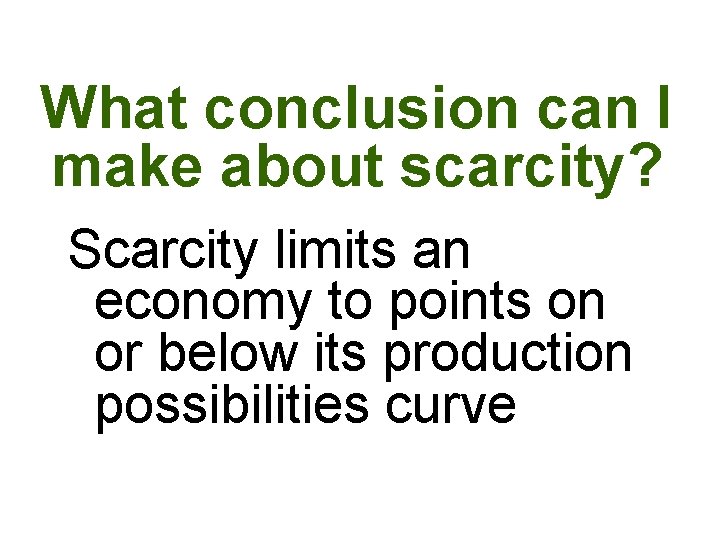 What conclusion can I make about scarcity?

Scarcity limits an economy to points on or below its production possibilities curve